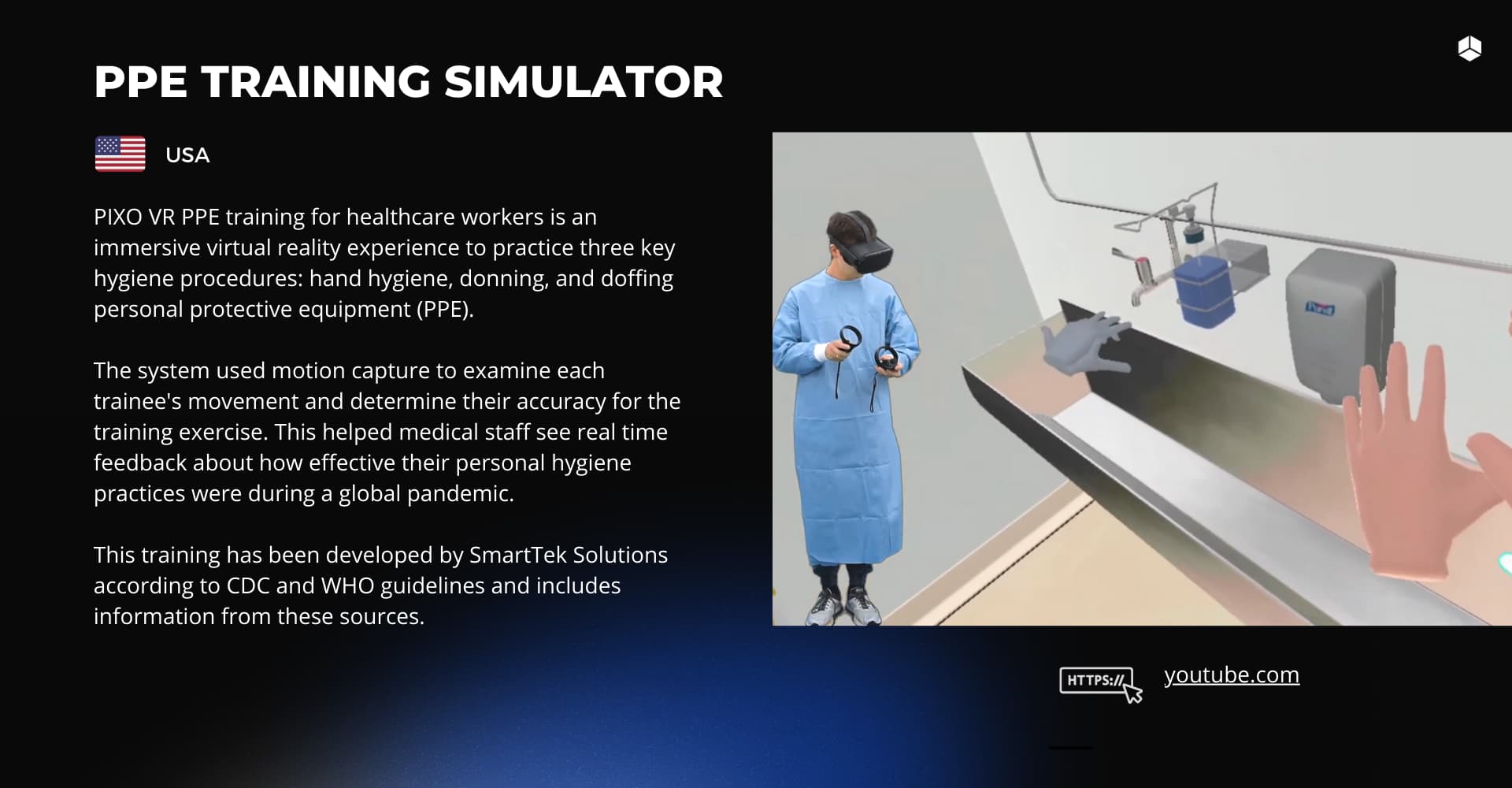 PPE TRAINING SIMULATOR

USA

PIXO VR PPE training for healthcare workers is an immersive virtual reality experience to practice three key hygiene procedures: hand hygiene, donning, and doffing personal protective equipment (PPE).

The system used motion capture to examine each trainee's movement and determine their accuracy for the training exercise. This helped medical staff see real time feedback about how effective their personal hygiene practices were during a global pandemic.

This training has been developed by SmartTek Solutions according to CDC and WHO guidelines and includes information from these sources.

Purell

HTTPS://

youtube.com